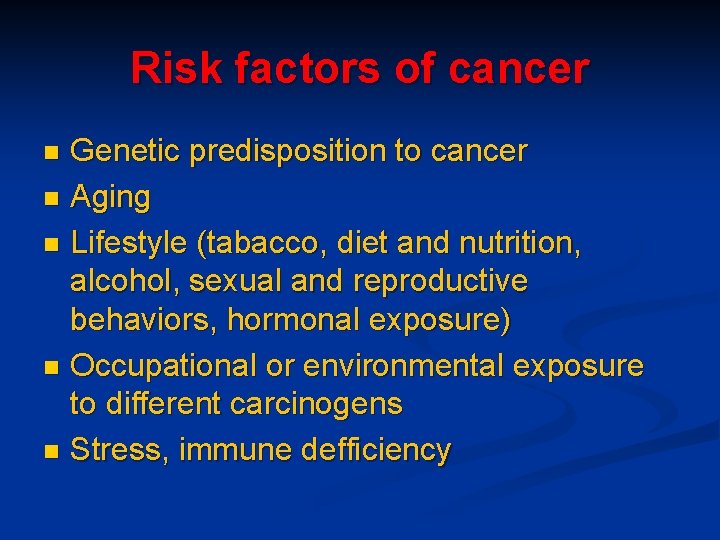 Risk factors of cancer

- Genetic predisposition to cancer
- Aging
- Lifestyle (tabacco, diet and nutrition, alcohol, sexual and reproductive behaviors, hormonal exposure)
- Occupational or environmental exposure to different carcinogens
- Stress, immune defficiency